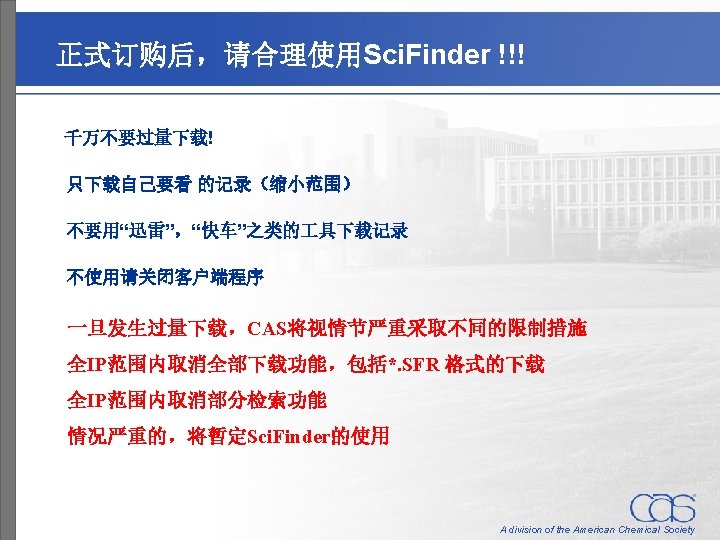 正式订购后，请合理使用SciFinder !!!

千万不要过量下载!

只下载自己要看 的记录（缩小范围）

不要用“迅雷”，“快车”之类的工具下载记录

不使用请关闭客户端程序

一旦发生过量下载，CAS将视情节严重采取不同的限制措施
全IP范围内取消全部下载功能，包括*.SFR 格式的下载
全IP范围内取消部分检索功能
情况严重的，将暂定SciFinder的使用

CAS
A division of the American Chemical Society